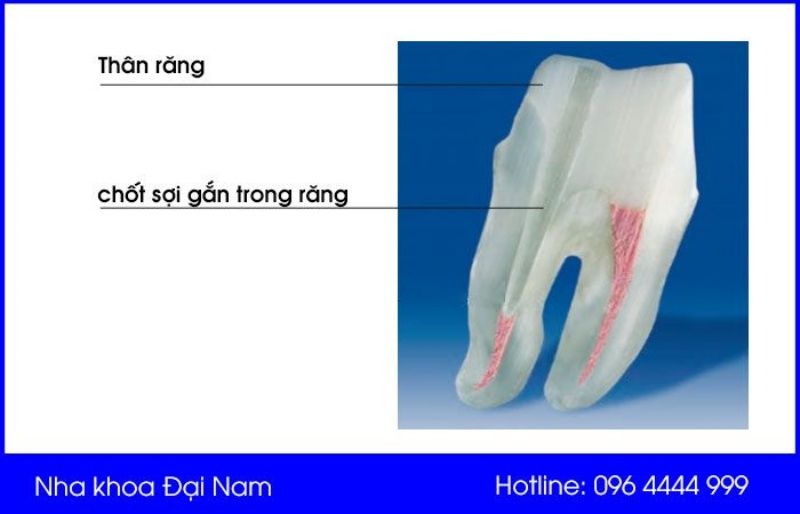 Thân răng

chốt sợi gắn trong răng

Nha khoa Đại Nam

Hotline: 096 4444 999